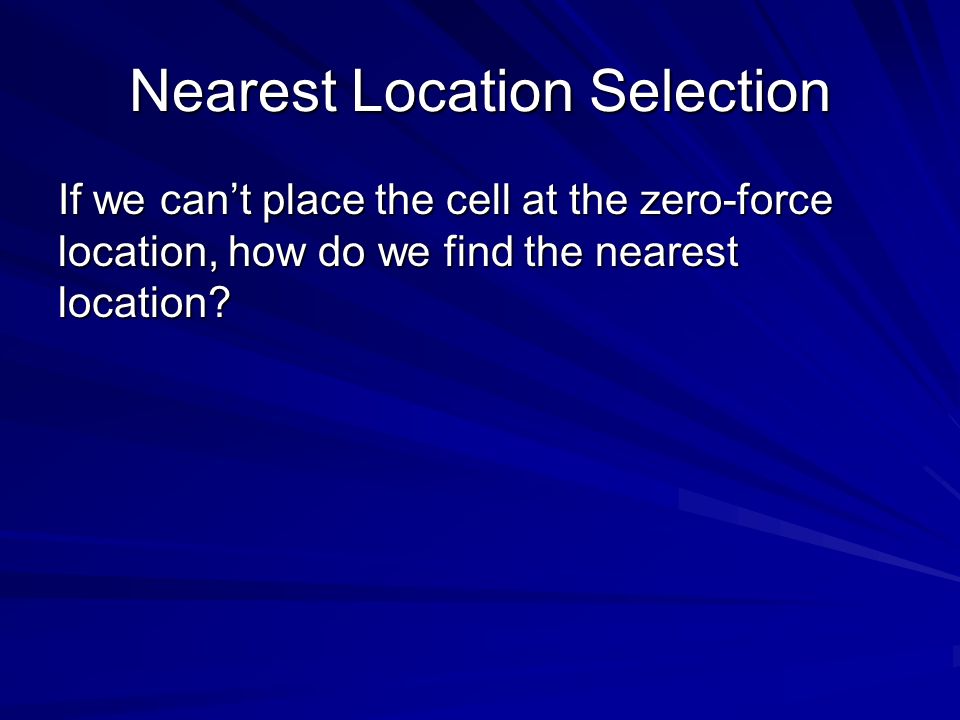 Nearest Location Selection

If we can’t place the cell at the zero-force location, how do we find the nearest location?